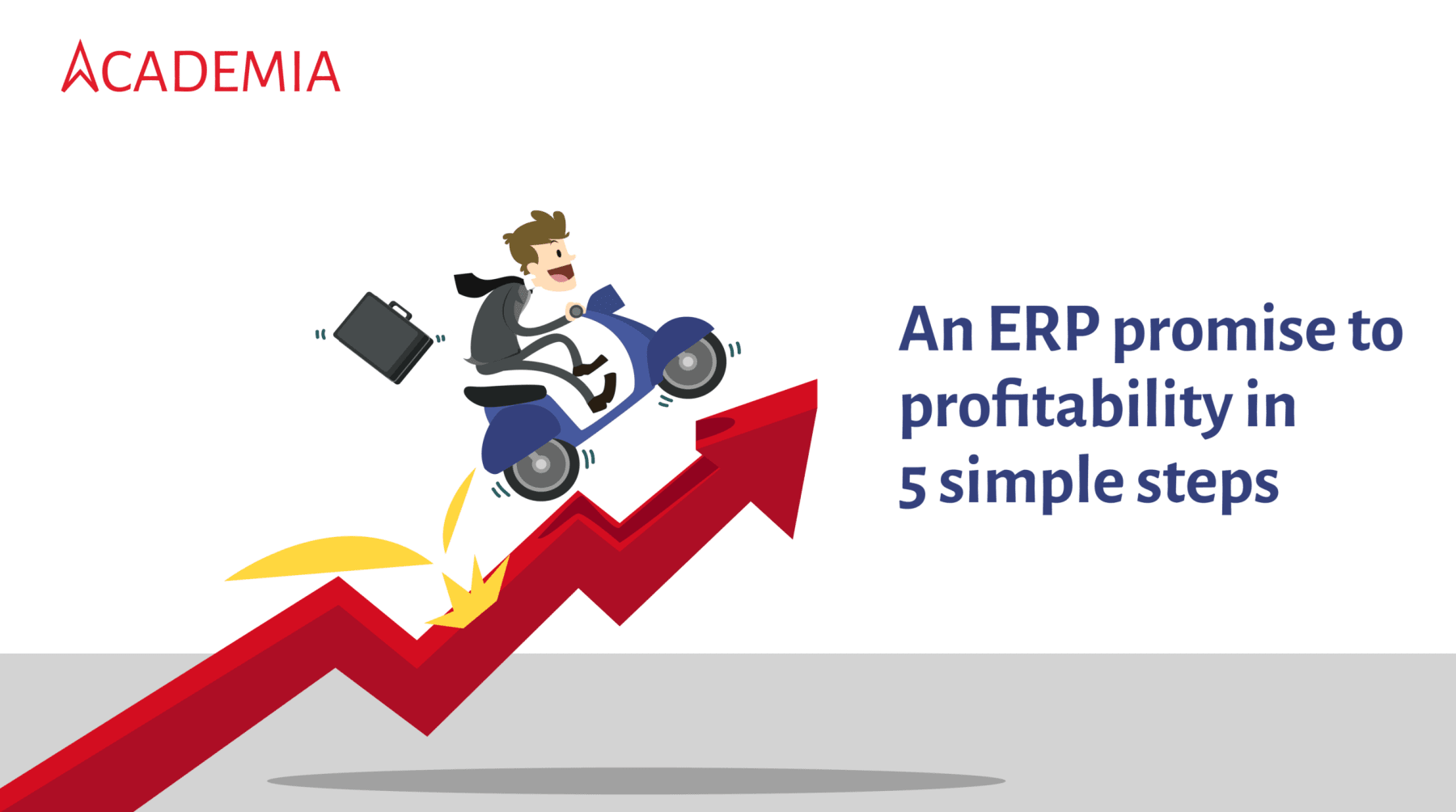 ACADEMIA

An ERP promise to profitability in 5 simple steps